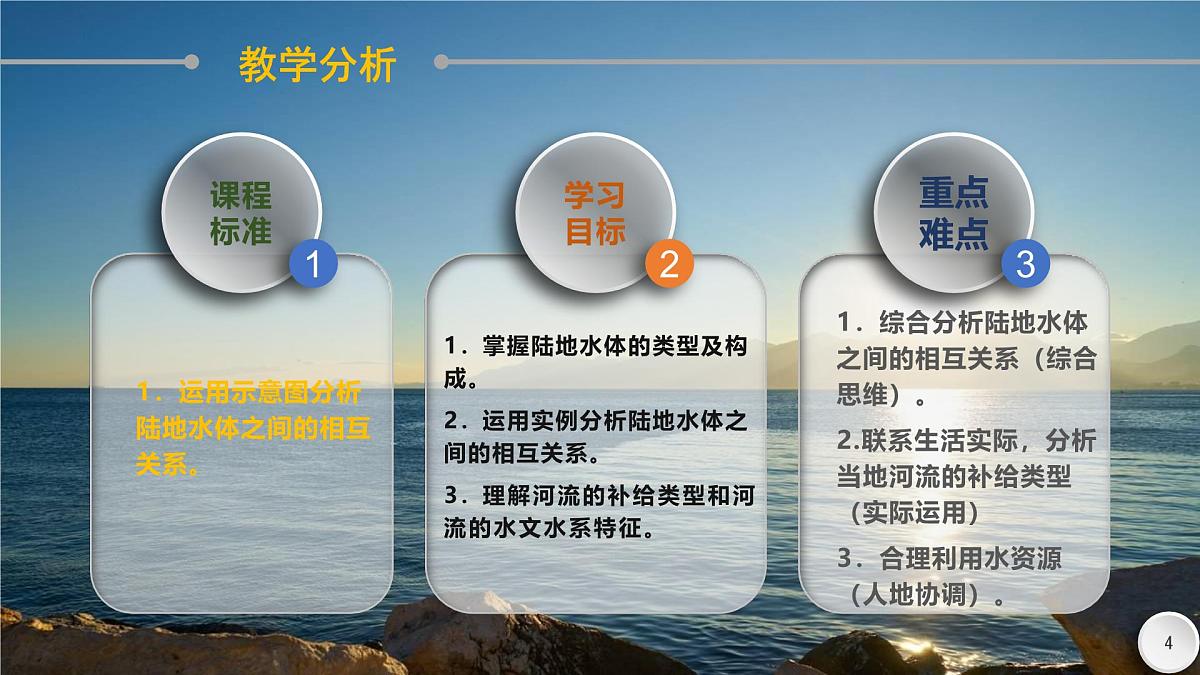 教学分析

课程标准

1

1．运用示意图分析陆地水体之间的相互关系。

学习目标

2

1．掌握陆地水体的类型及构成。

2．运用实例分析陆地水体之间的相互关系。

3．理解河流的补给类型和河流的水文水系特征。

重点难点

3

1．综合分析陆地水体之间的相互关系（综合思维）。

2.联系生活实际，分析当地河流的补给类型（实际运用）

3．合理利用水资源（人地协调）。

4